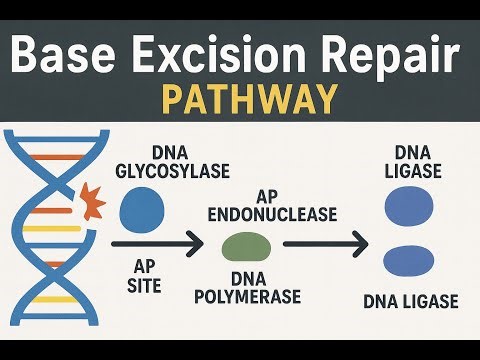 Base Excision Repair
PATHWAY

DNA
GLYCOSYLASE

AP
SITE

AP
ENDONUCLEASE

DNA
POLYMERASE

DNA
LIGASE

DNA LIGASE